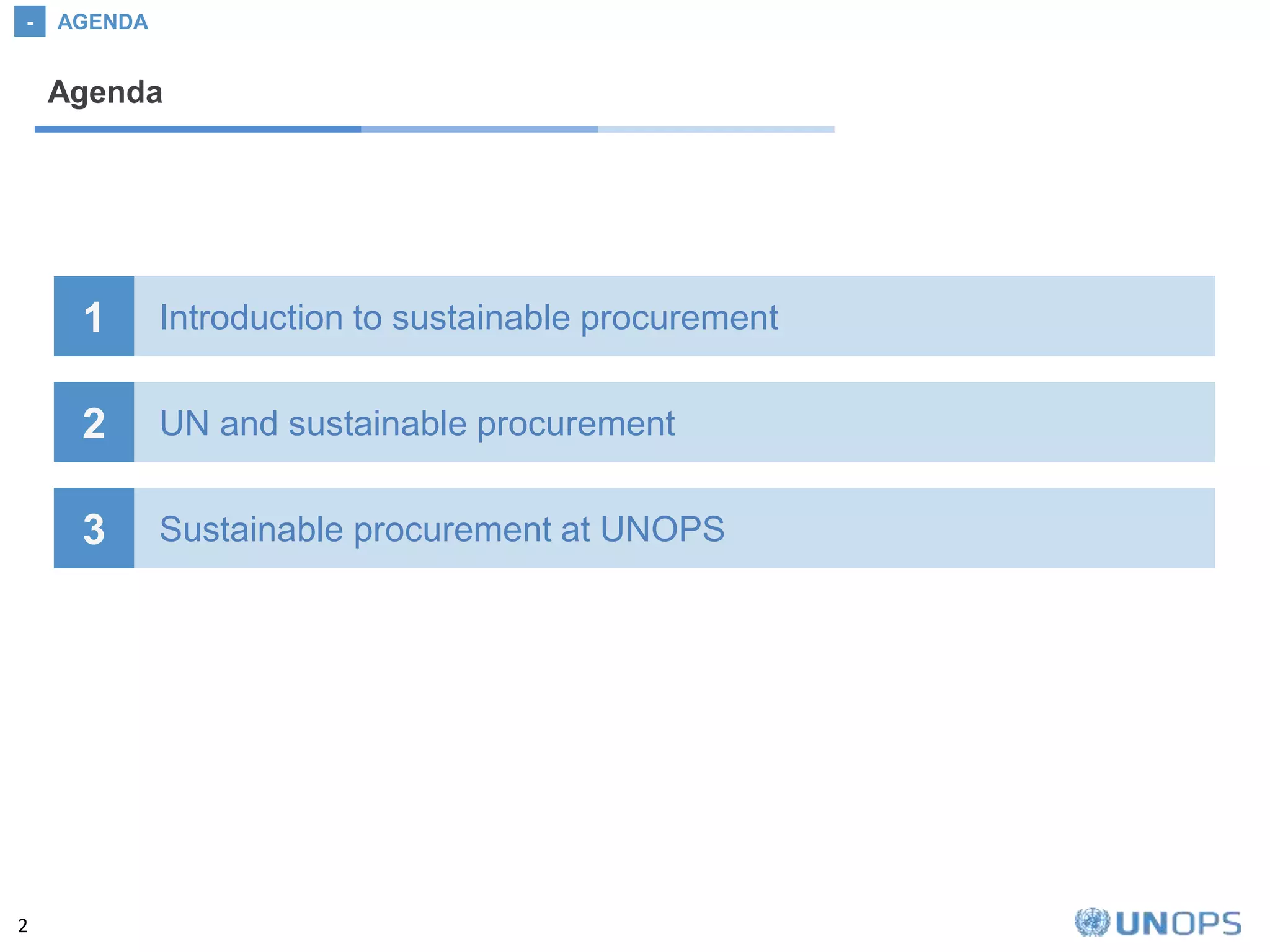 - AGENDA

Agenda

1 Introduction to sustainable procurement

2 UN and sustainable procurement

3 Sustainable procurement at UNOPS

2

UNOPS